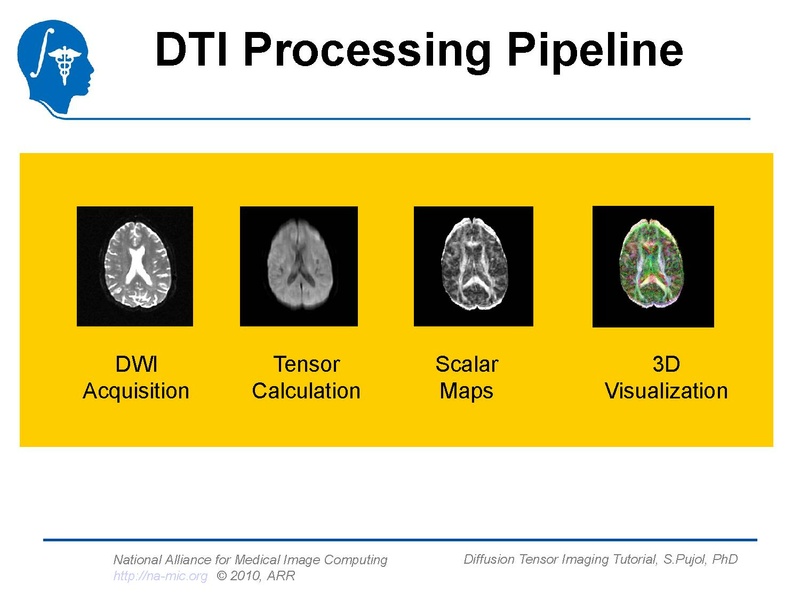 DTI Processing Pipeline

DWI Acquisition

Tensor Calculation

Scalar Maps

3D Visualization

National Alliance for Medical Image Computing
http://na-mic.org © 2010, ARR

Diffusion Tensor Imaging Tutorial, S.Pujol, PhD